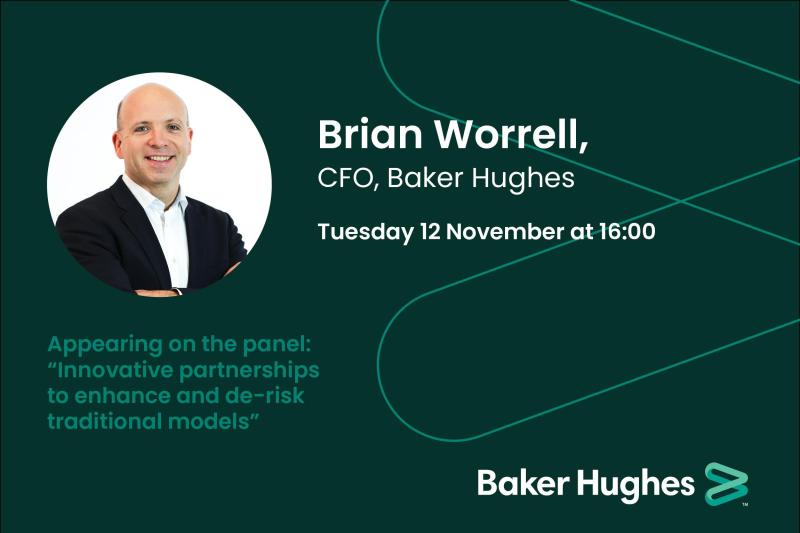 Brian Worrell,
CFO, Baker Hughes

Tuesday 12 November at 16:00

Appearing on the panel: “Innovative partnerships to enhance and de-risk traditional models”

Baker Hughes